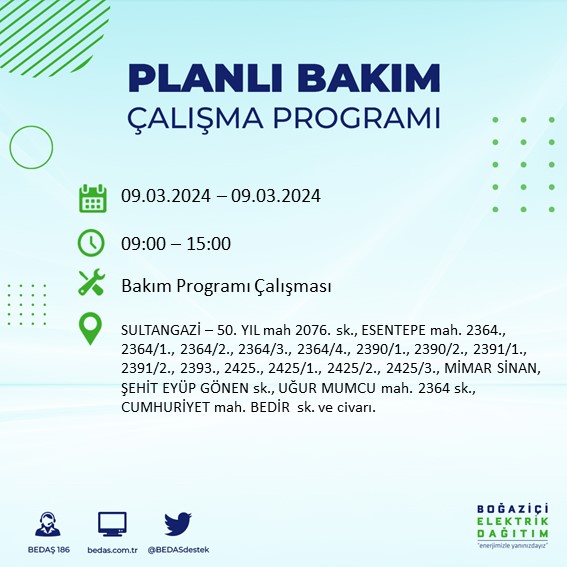 PLANLI BAKIM
ÇALIŞMA PROGRAMI

09.03.2024 – 09.03.2024

09:00 – 15:00

Bakım Programı Çalışması

SULTANGAZİ – 50. YIL mah 2076. sk., ESENTEPE mah. 2364., 2364/1., 2364/2., 2364/3., 2364/4., 2390/1., 2390/2., 2391/1., 2391/2., 2393., 2425., 2425/1., 2425/2., 2425/3., MİMAR SİNAN, ŞEHİT EYÜP GÖNEN sk., UĞUR MUMCU mah. 2364 sk., CUMHURİYET mah. BEDİR sk. ve civarı.

BEDAŞ 186
bedas.com.tr
@BEDASdestek

BOĞAZİÇİ
ELEKTRİK
DAĞITIM
"enerjimizle yanınızdayız"